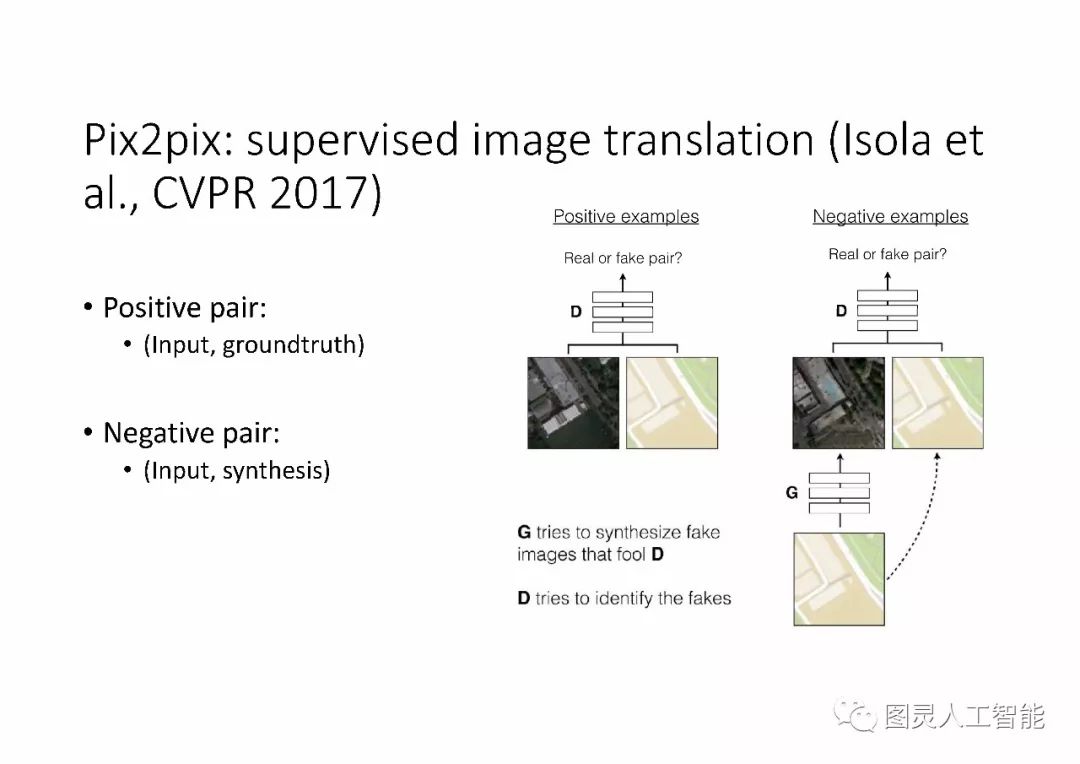 Pix2pix: supervised image translation (Isola et al., CVPR 2017)

• Positive pair:
• (Input, groundtruth)

• Negative pair:
• (Input, synthesis)

Positive examples

Real or fake pair?

D

Negative examples

Real or fake pair?

D

G

G tries to synthesize fake images that fool D

D tries to identify the fakes

图灵人工智能